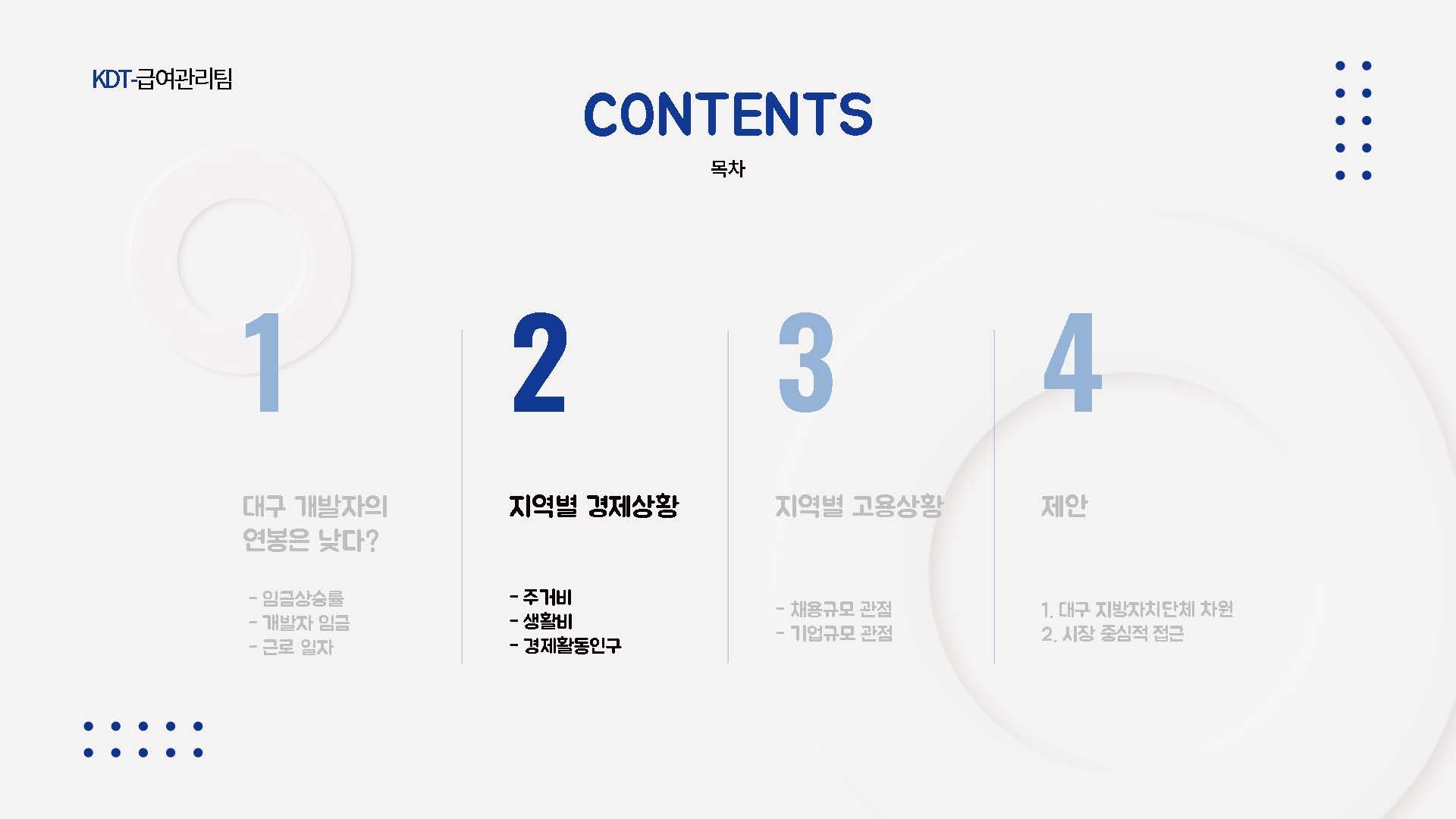 KDT-급여관리팀

CONTENTS

목차

1

대구 개발자의 연봉은 낮다?

- 임금상승률
- 개발자 임금
- 근로 일자

2

지역별 경제상황

- 주거비
- 생활비
- 경제활동인구

3

지역별 고용상황

- 채용규모 관점
- 기업규모 관점

4

제안

1. 대구 지방자치단체 차원
2. 시장 중심적 접근